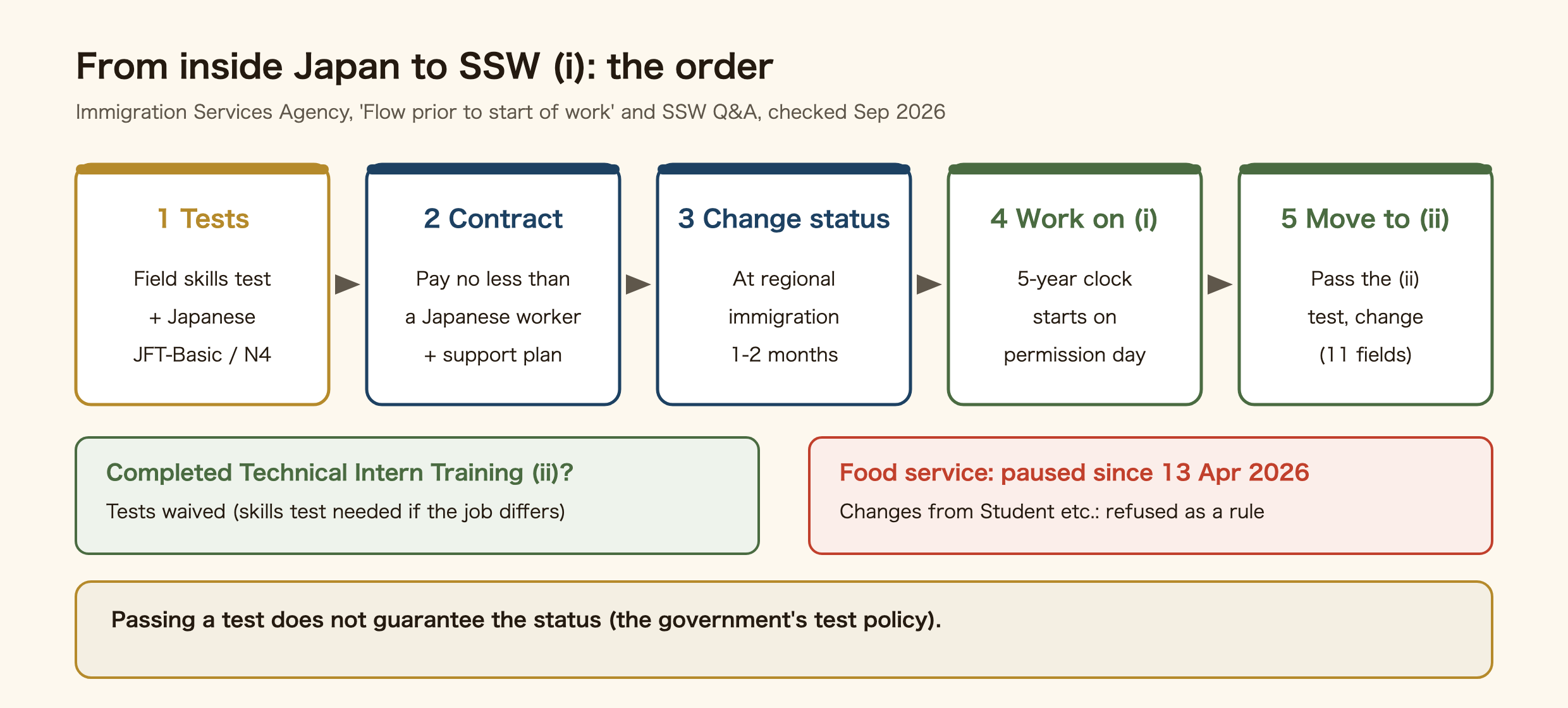 From inside Japan to SSW (i): the order

Immigration Services Agency, 'Flow prior to start of work' and SSW Q&A, checked Sep 2026

1 Tests

Field skills test
+ Japanese
JFT-Basic / N4

2 Contract

Pay no less than
a Japanese worker
+ support plan

3 Change status

At regional
immigration
1-2 months

4 Work on (i)

5-year clock
starts on
permission day

5 Move to (ii)

Pass the (ii)
test, change
(11 fields)

Completed Technical Intern Training (ii)?

Tests waived (skills test needed if the job differs)

Food service: paused since 13 Apr 2026

Changes from Student etc.: refused as a rule

Passing a test does not guarantee the status (the government's test policy).